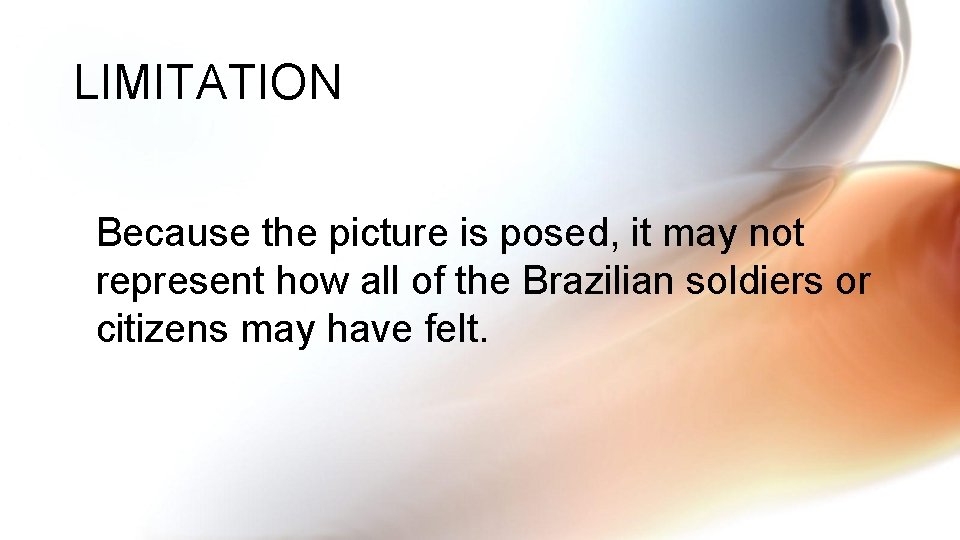 LIMITATION

Because the picture is posed, it may not represent how all of the Brazilian soldiers or citizens may have felt.